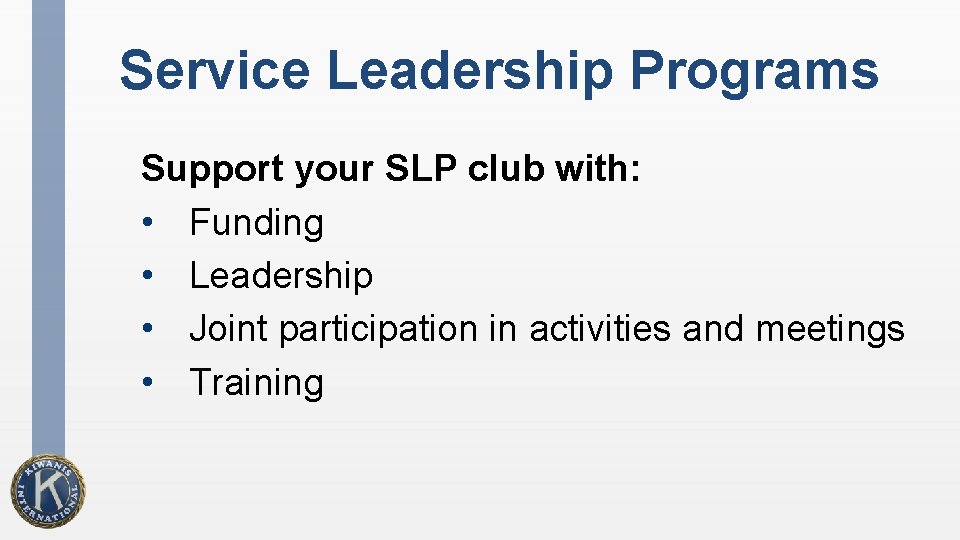 Service Leadership Programs

Support your SLP club with:
• Funding
• Leadership
• Joint participation in activities and meetings
• Training

KIWANIS INTERNATIONAL K